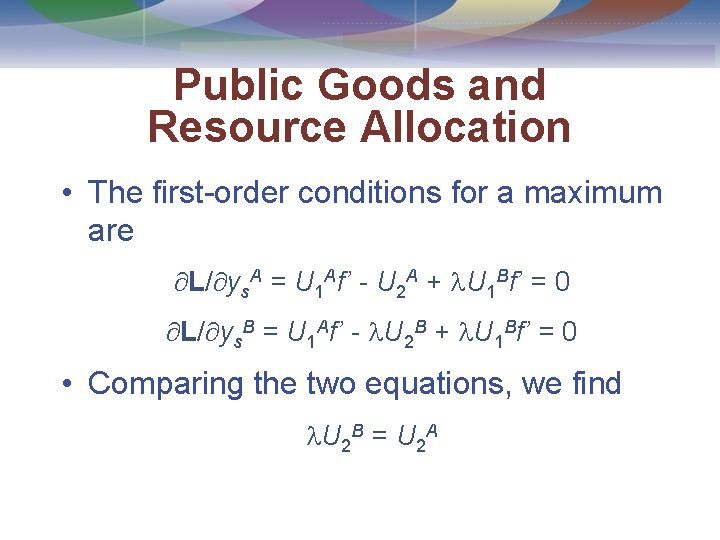 Public Goods and Resource Allocation

• The first-order conditions for a maximum are

$\partial \mathbf{L}/\partial y_s^A = U_1^A f' - U_2^A + \lambda U_1^B f' = 0$

$\partial \mathbf{L}/\partial y_s^B = U_1^A f' - \lambda U_2^B + \lambda U_1^B f' = 0$

• Comparing the two equations, we find

$\lambda U_2^B = U_2^A$